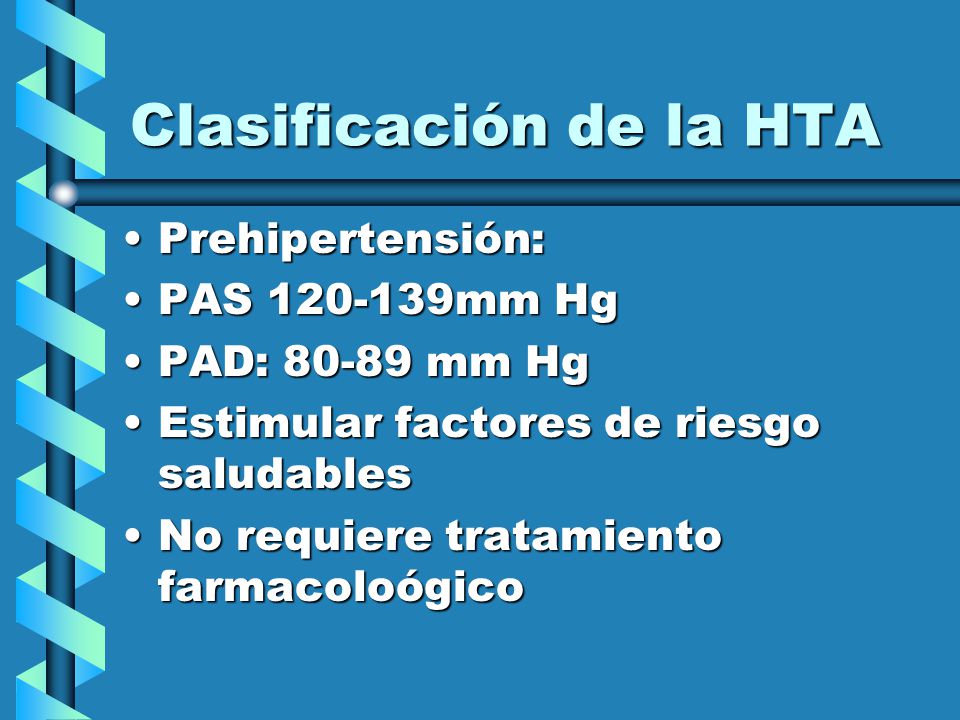 Clasificación de la HTA

• Prehipertensión:
• PAS 120-139mm Hg
• PAD: 80-89 mm Hg
• Estimular factores de riesgo saludables
• No requiere tratamiento farmacoloógico